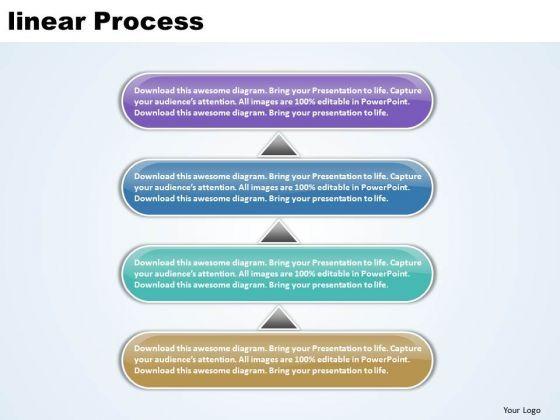 linear Process

Download this awesome diagram. Bring your Presentation to life. Capture your audience's attention. All images are 100% editable in PowerPoint. Download this awesome diagram. Bring your presentation to life.

Download this awesome diagram. Bring your Presentation to life. Capture your audience's attention. All images are 100% editable in PowerPoint. Download this awesome diagram. Bring your presentation to life.

Download this awesome diagram. Bring your Presentation to life. Capture your audience's attention. All images are 100% editable in PowerPoint. Download this awesome diagram. Bring your presentation to life.

Download this awesome diagram. Bring your Presentation to life. Capture your audience's attention. All images are 100% editable in PowerPoint. Download this awesome diagram. Bring your presentation to life.

Your Logo